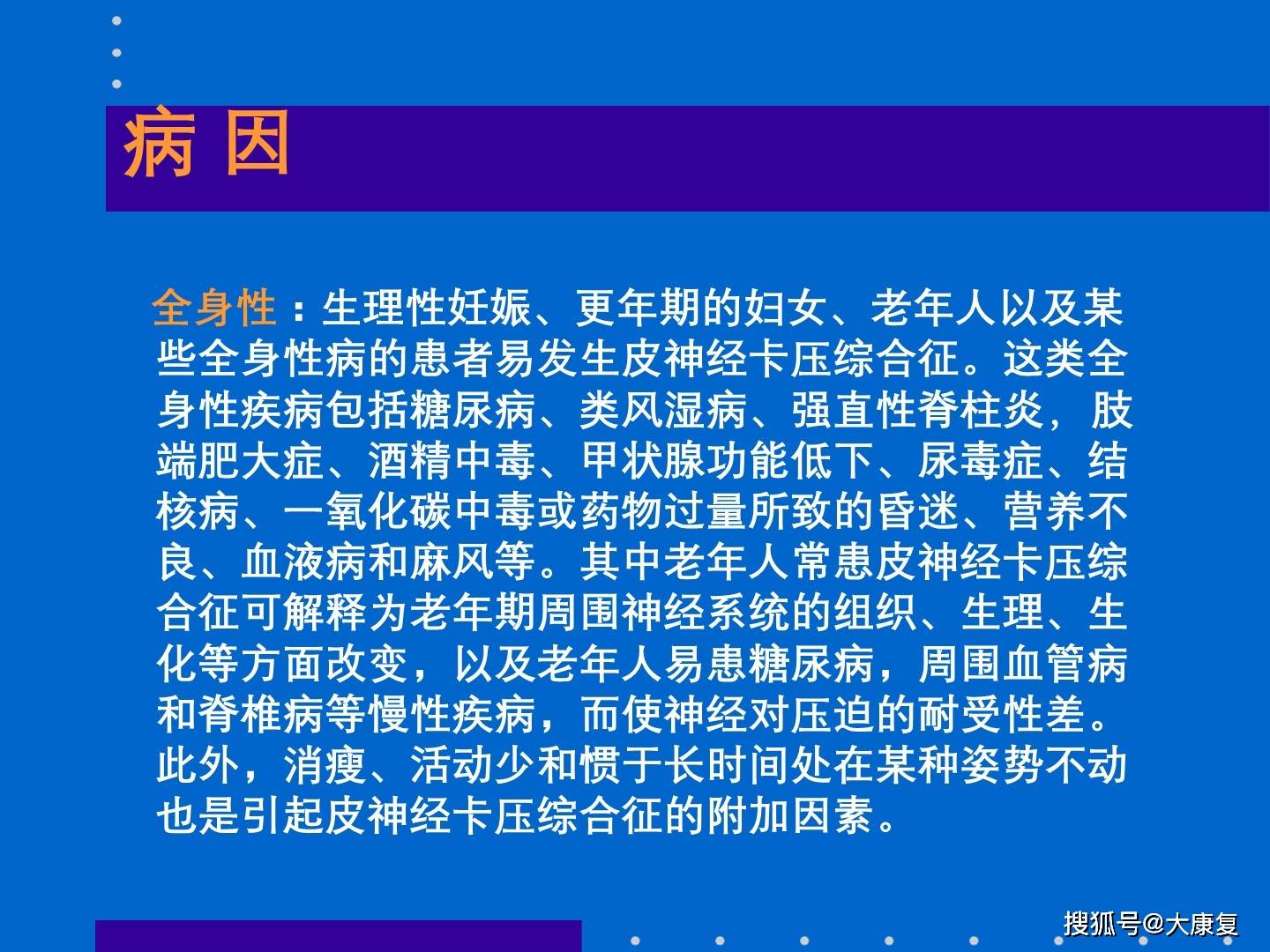 病 因

全身性：生理性妊娠、更年期的妇女、老年人以及某些全身性病的患者易发生皮神经卡压综合征。这类全身性疾病包括糖尿病、类风湿病、强直性脊柱炎，肢端肥大症、酒精中毒、甲状腺功能低下、尿毒症、结核病、一氧化碳中毒或药物过量所致的昏迷、营养不良、血液病和麻风等。其中老年人常患皮神经卡压综合征可解释为老年期周围神经系统的组织、生理、生化等方面改变，以及老年人易患糖尿病，周围血管病和脊椎病等慢性疾病，而使神经对压迫的耐受性差。此外，消瘦、活动少和惯于长时间处在某种姿势不动也是引起皮神经卡压综合征的附加因素。

搜狐号@大康复